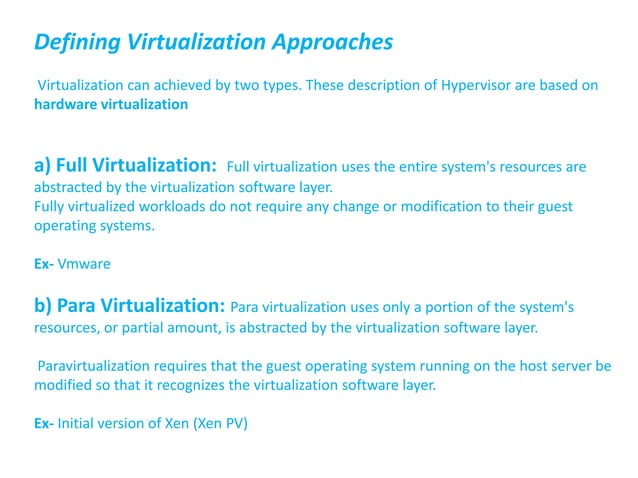 Defining Virtualization Approaches

Virtualization can achieved by two types. These description of Hypervisor are based on hardware virtualization

a) Full Virtualization: Full virtualization uses the entire system's resources are abstracted by the virtualization software layer.
Fully virtualized workloads do not require any change or modification to their guest operating systems.

Ex- Vmware

b) Para Virtualization: Para virtualization uses only a portion of the system's resources, or partial amount, is abstracted by the virtualization software layer.

Paravirtualization requires that the guest operating system running on the host server be modified so that it recognizes the virtualization software layer.

Ex- Initial version of Xen (Xen PV)